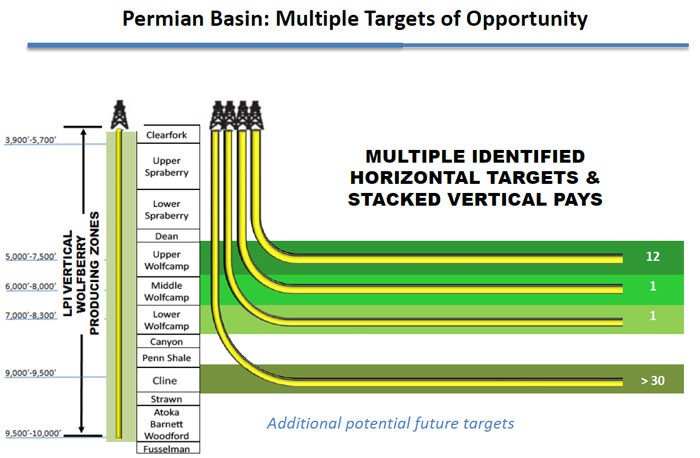 Permian Basin: Multiple Targets of Opportunity

3,900'-5,700'

5,000'-7,500'

6,000'-8,000'

7,000'-8,300'

9,000'-9,500'

9,500'-10,000'

LPI VERTICAL WOLFBERRY PRODUCING ZONES

Clearfork

Upper Spraberry

Lower Spraberry

Dean

Upper Wolfcamp

Middle Wolfcamp

Lower Wolfcamp

Canyon

Penn Shale

Cline

Strawn

Atoka Barnett Woodford

Fusselman

MULTIPLE IDENTIFIED HORIZONTAL TARGETS & STACKED VERTICAL PAYS

12

1

1

> 30

Additional potential future targets